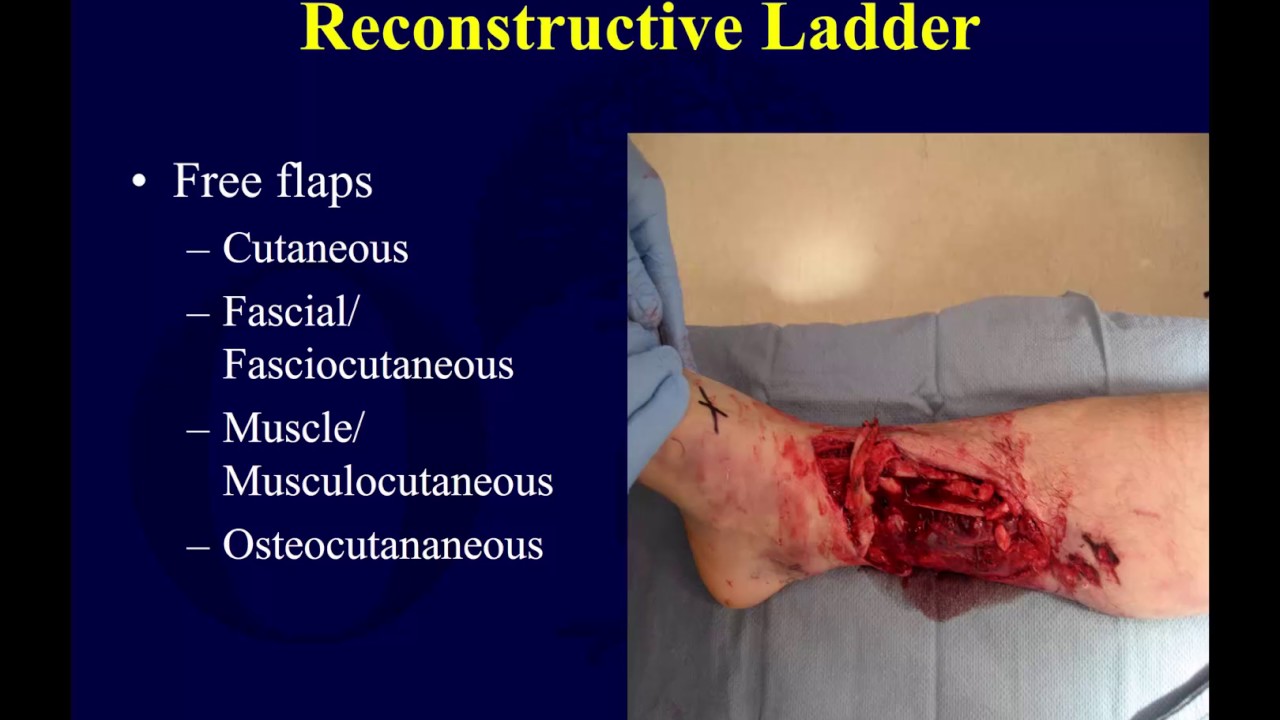 Reconstructive Ladder

• Free flaps
– Cutaneous
– Fascial/ Fasciocutaneous
– Muscle/ Musculocutaneous
– Osteocutananeous